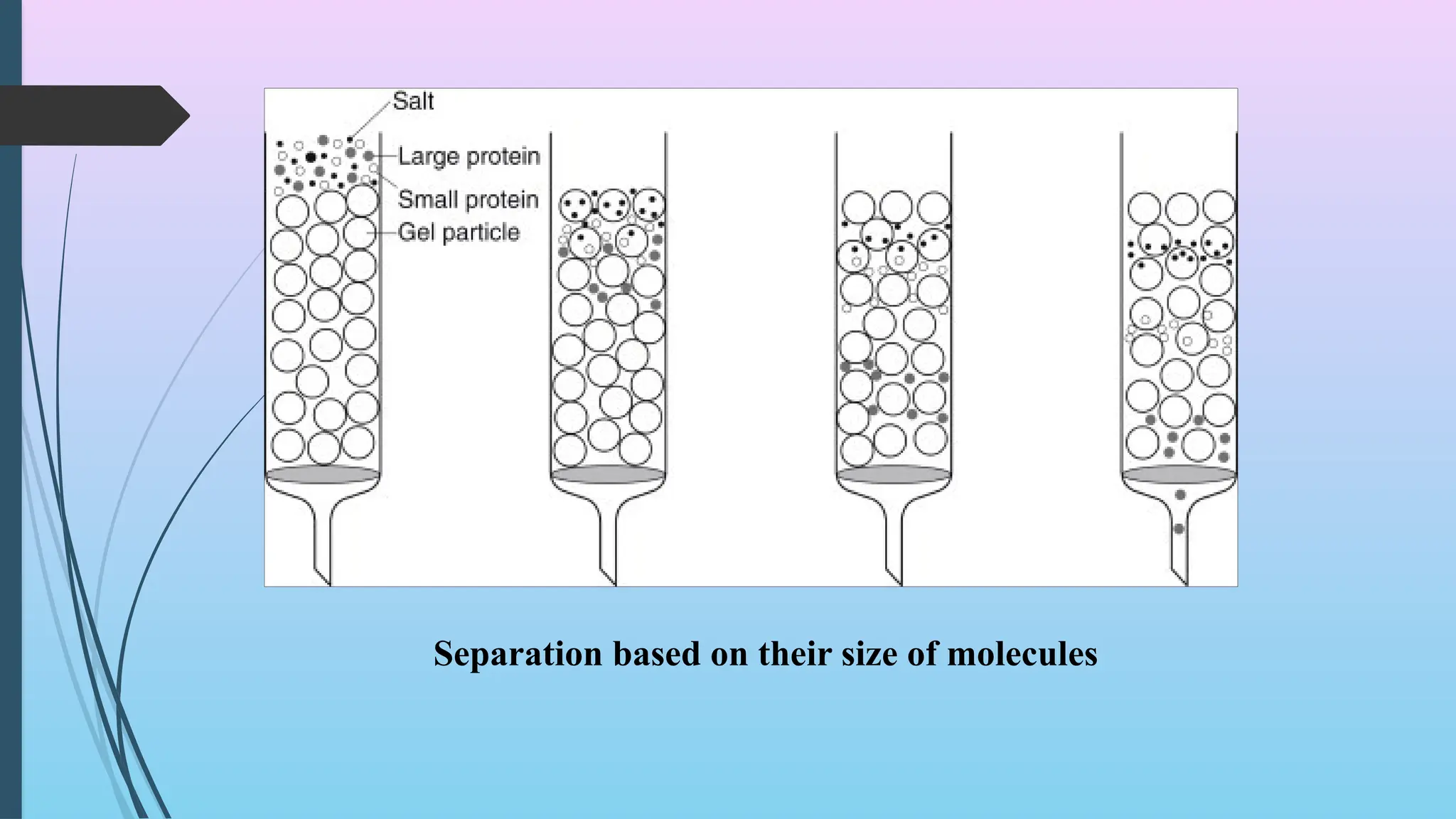 Salt
Large protein
Small protein
Gel particle

Separation based on their size of molecules